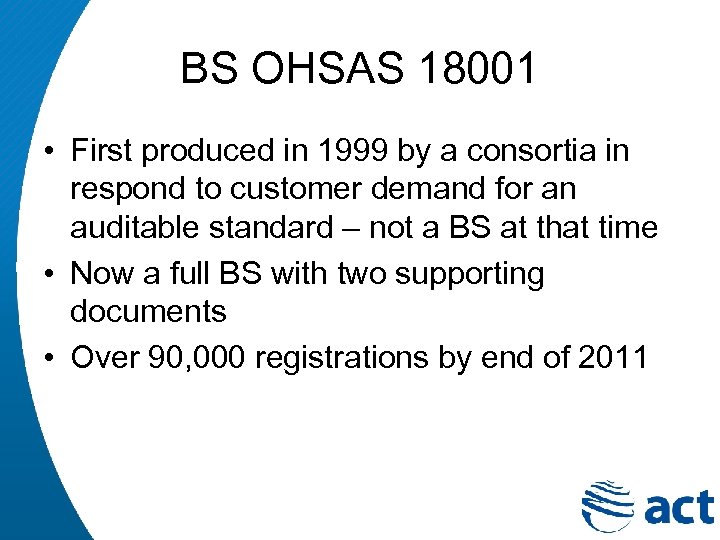 BS OHSAS 18001

• First produced in 1999 by a consortia in respond to customer demand for an auditable standard – not a BS at that time
• Now a full BS with two supporting documents
• Over 90,000 registrations by end of 2011

act